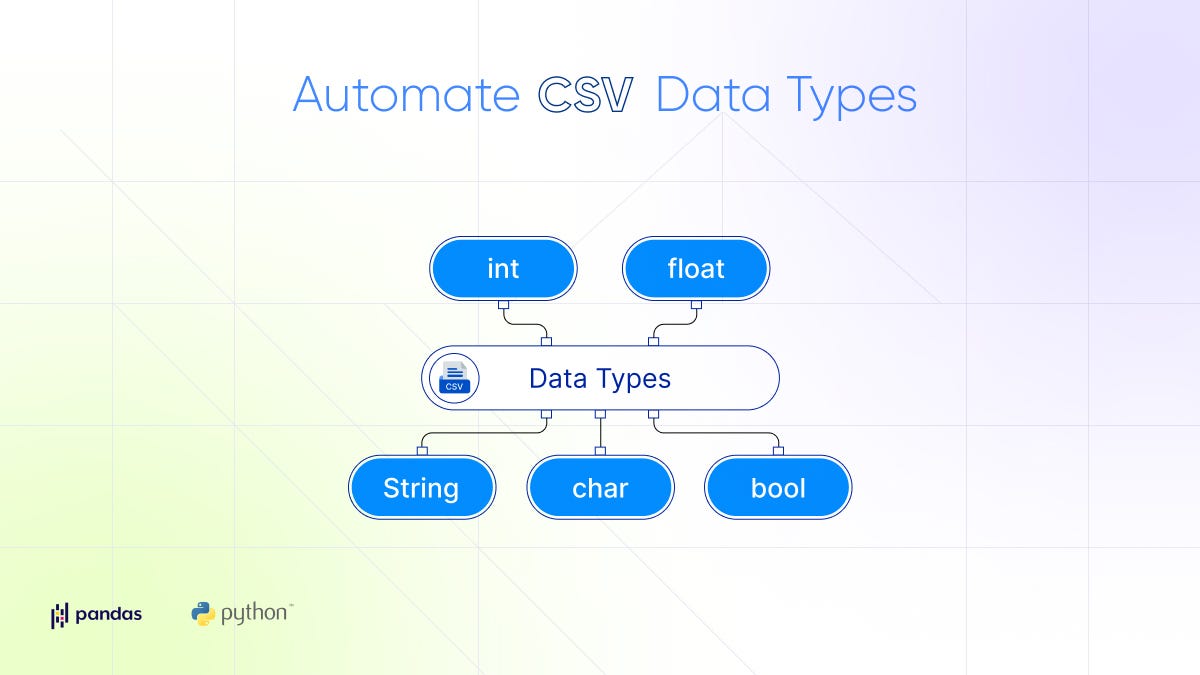 Automate CSV Data Types

int

float

CSV

Data Types

String

char

bool

pandas

python™